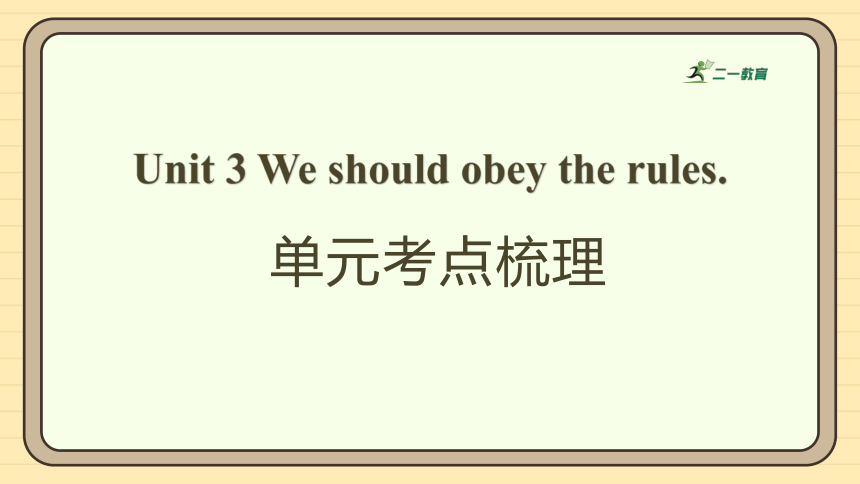 二一教育

Unit 3 We should obey the rules.

单元考点梳理